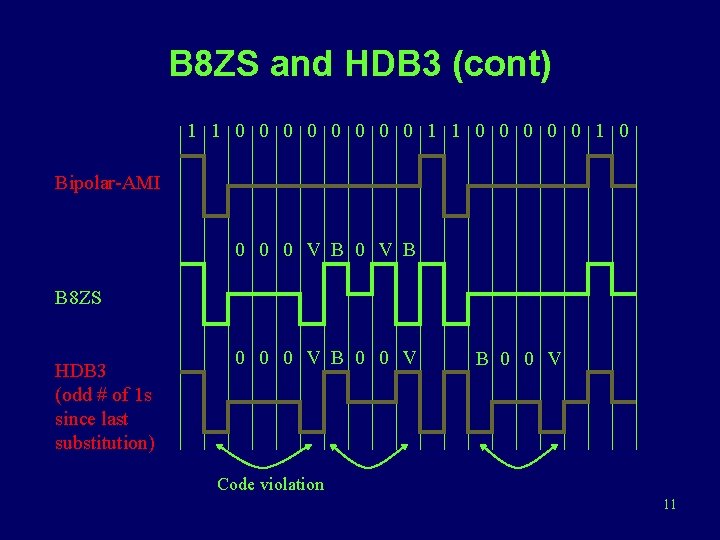 B8ZS and HDB3 (cont)

1 1 0 0 0 0 0 0 0 0 1 1 0 0 0 0 0 1 0

Bipolar-AMI

0 0 0 V B 0 V B

B8ZS

0 0 0 V B 0 0 V B 0 0 V

HDB3 (odd # of 1s since last substitution)

Code violation

11